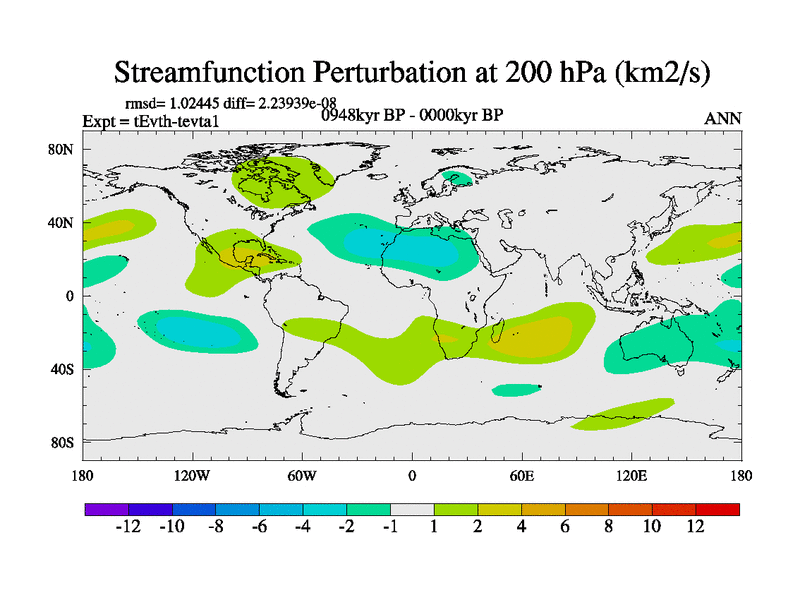 Streamfunction Perturbation at 200 hPa (km2/s)

rmsd= 1.02445 diff= 2.23939e-08
Expt = tEvth-tevta1
0948kyr BP - 0000kyr BP
ANN

80N
40N
0
40S
80S

180
120W
60W
0
60E
120E
180

-12 -10 -8 -6 -4 -2 -1 1 2 4 6 8 10 12